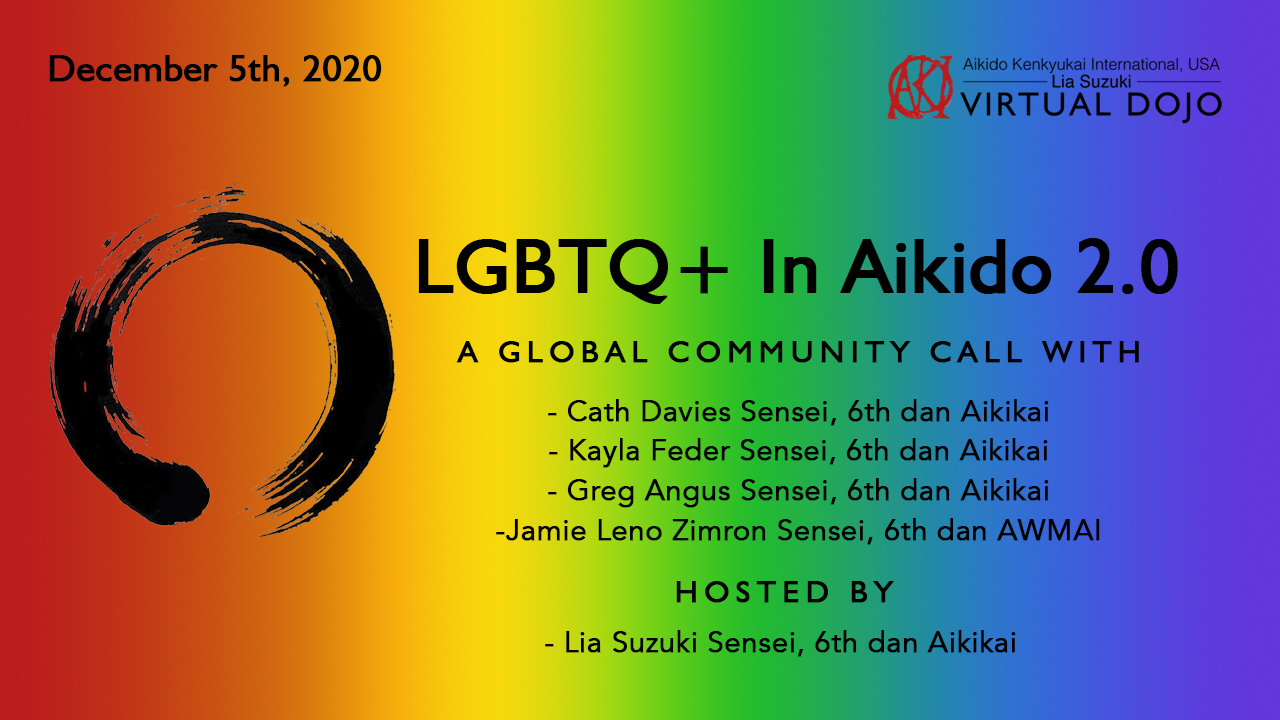 December 5th, 2020

AKI
Aikido Kenkyukai International, USA
Lia Suzuki
VIRTUAL DOJO

LGBTQ+ In Aikido 2.0

A GLOBAL COMMUNITY CALL WITH

- Cath Davies Sensei, 6th dan Aikikai
- Kayla Feder Sensei, 6th dan Aikikai
- Greg Angus Sensei, 6th dan Aikikai
-Jamie Leno Zimron Sensei, 6th dan AWMAI

HOSTED BY

- Lia Suzuki Sensei, 6th dan Aikikai